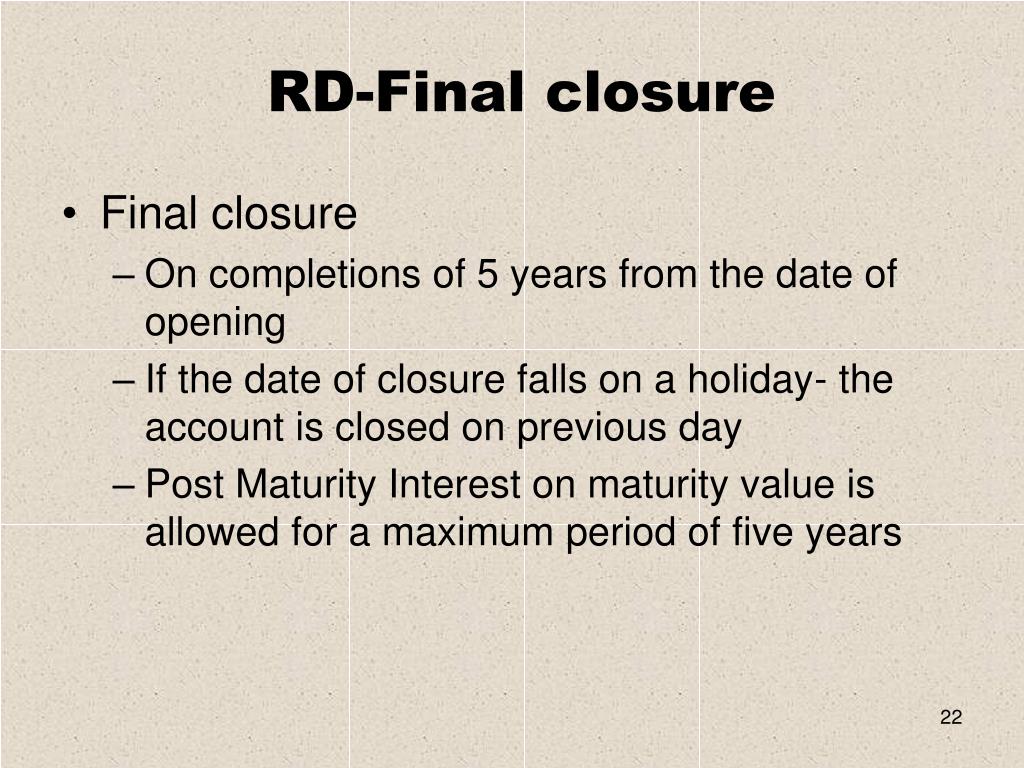 RD-Final closure

• Final closure
– On completions of 5 years from the date of opening
– If the date of closure falls on a holiday- the account is closed on previous day
– Post Maturity Interest on maturity value is allowed for a maximum period of five years

22